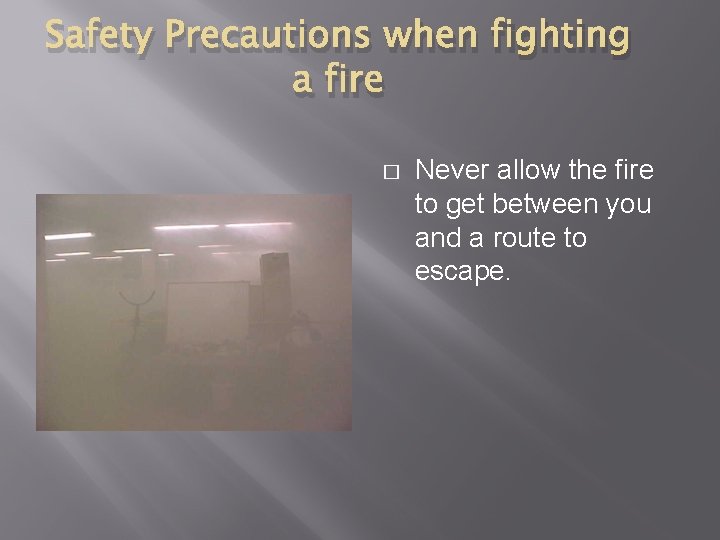 Safety Precautions when fighting a fire

□ Never allow the fire to get between you and a route to escape.